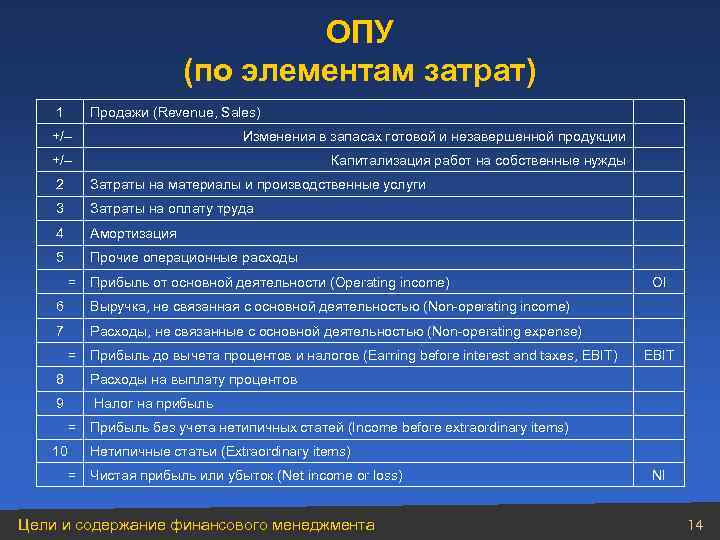 ОПУ
(по элементам затрат)

| | | |
|---|---|---|
| 1 | Продажи (Revenue, Sales) | |
| +/– | Изменения в запасах готовой и незавершенной продукции | |
| +/– | Капитализация работ на собственные нужды | |
| 2 | Затраты на материалы и производственные услуги | |
| 3 | Затраты на оплату труда | |
| 4 | Амортизация | |
| 5 | Прочие операционные расходы | |
| = | Прибыль от основной деятельности (Operating income) | OI |
| 6 | Выручка, не связанная с основной деятельностью (Non-operating income) | |
| 7 | Расходы, не связанные с основной деятельностью (Non-operating expense) | |
| = | Прибыль до вычета процентов и налогов (Earning before interest and taxes, EBIT) | EBIT |
| 8 | Расходы на выплату процентов | |
| 9 | Налог на прибыль | |
| = | Прибыль без учета нетипичных статей (Income before extraordinary items) | |
| 10 | Нетипичные статьи (Extraordinary items) | |
| = | Чистая прибыль или убыток (Net income or loss) | NI |

Цели и содержание финансового менеджмента 14